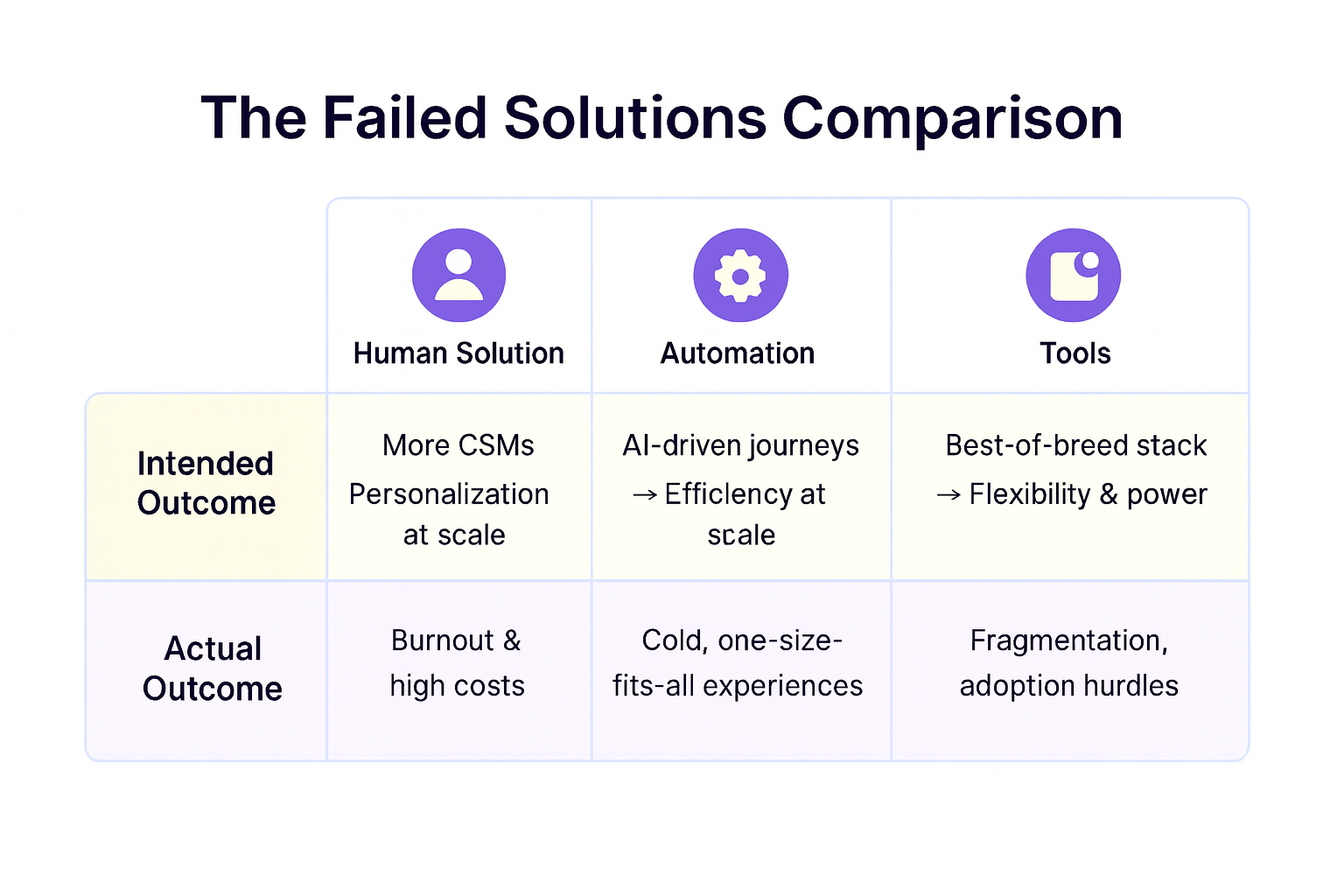 The Failed Solutions Comparison

| | Human Solution | Automation | Tools |
|---|---|---|---|
| Intended Outcome | More CSMs Personalization at scale | AI-driven journeys → Efficiency at scale | Best-of-breed stack → Flexibility & power |
| Actual Outcome | Burnout & high costs | Cold, one-size-fits-all experiences | Fragmentation, adoption hurdles |